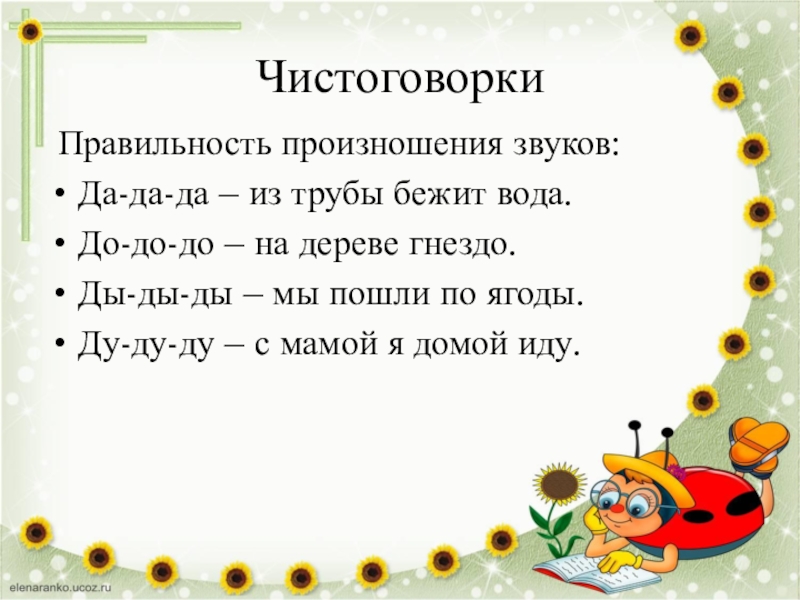 Чистоговорки

Правильность произношения звуков:

• Да-да-да – из трубы бежит вода.
• До-до-до – на дереве гнездо.
• Ды-ды-ды – мы пошли по ягоды.
• Ду-ду-ду – с мамой я домой иду.

elenaranko.ucoz.ru